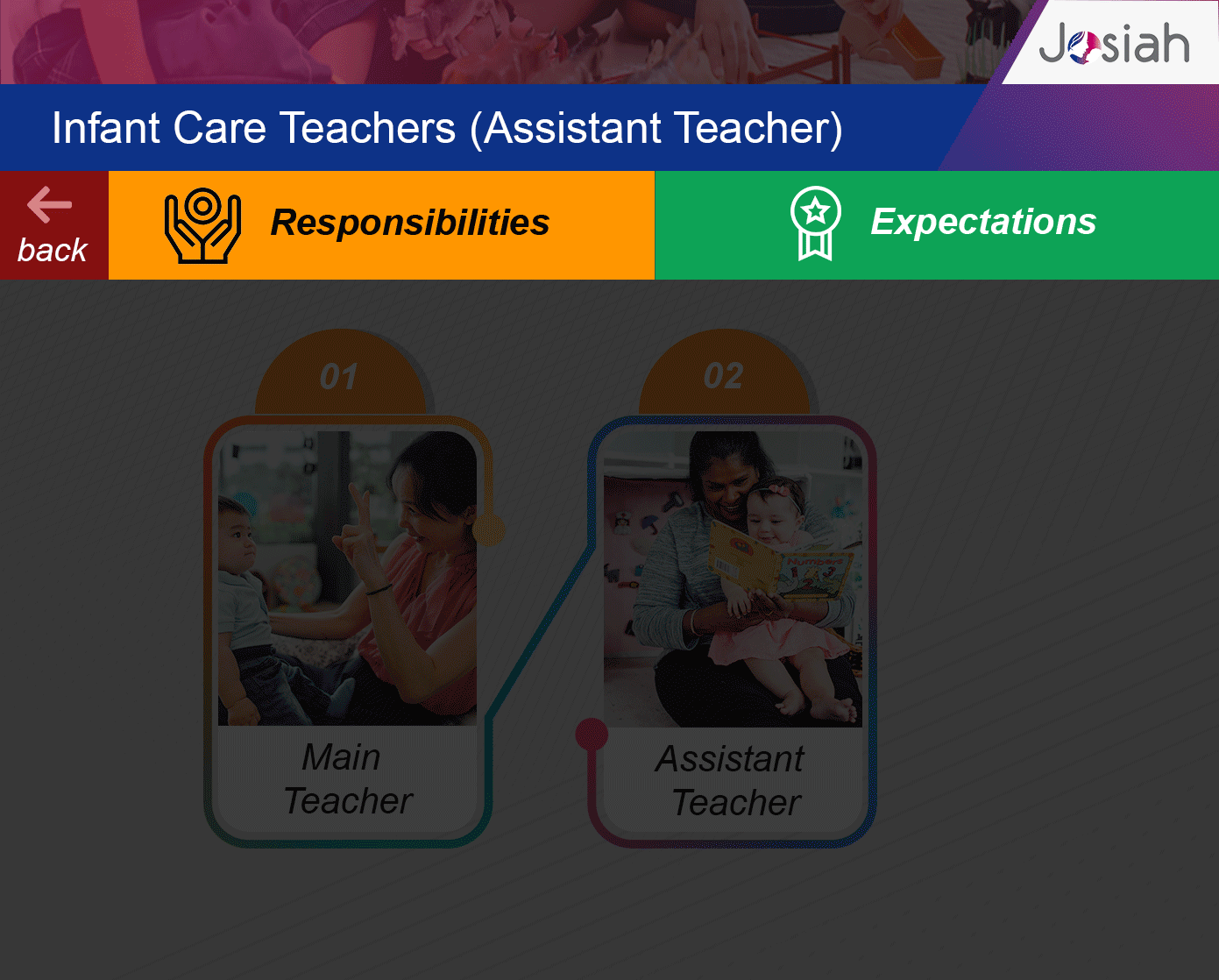 Josiah

Infant Care Teachers (Assistant Teacher)

back

Responsibilities

Expectations

01

Main Teacher

02

Assistant Teacher